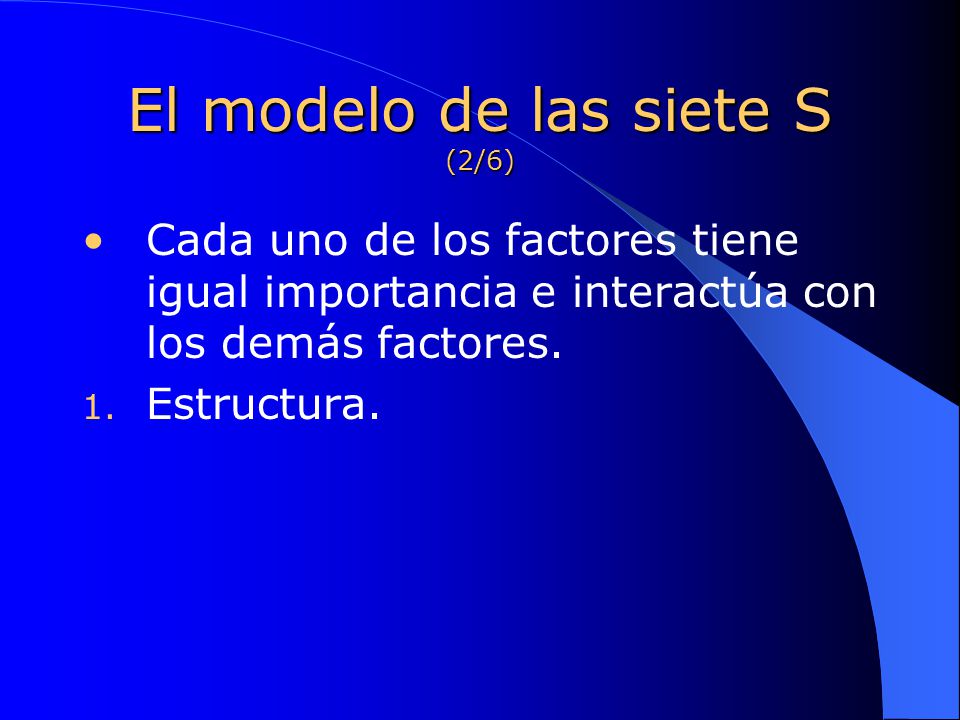 El modelo de las siete S
(2/6)

• Cada uno de los factores tiene igual importancia e interactúa con los demás factores.

1. Estructura.